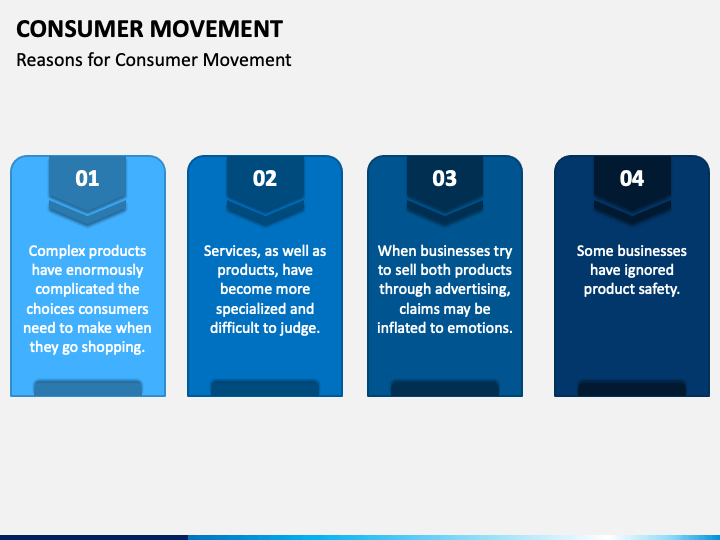 CONSUMER MOVEMENT

Reasons for Consumer Movement

01

Complex products have enormously complicated the choices consumers need to make when they go shopping.

02

Services, as well as products, have become more specialized and difficult to judge.

03

When businesses try to sell both products through advertising, claims may be inflated to emotions.

04

Some businesses have ignored product safety.